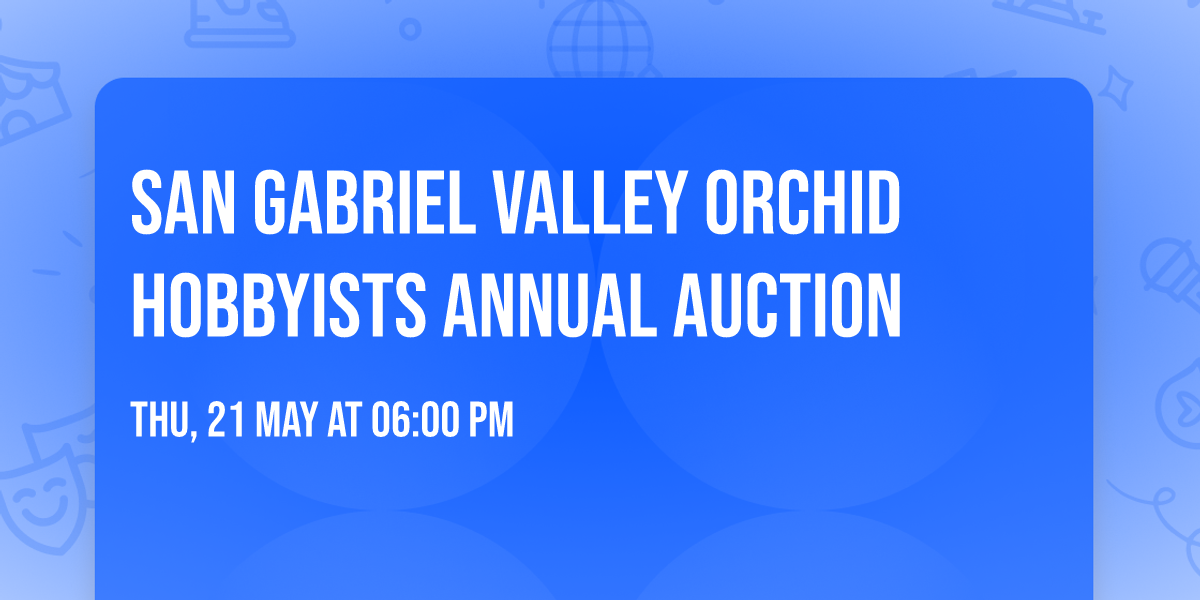 SAN GABRIEL VALLEY ORCHID HOBBYISTS ANNUAL AUCTION

THU, 21 MAY AT 06:00 PM